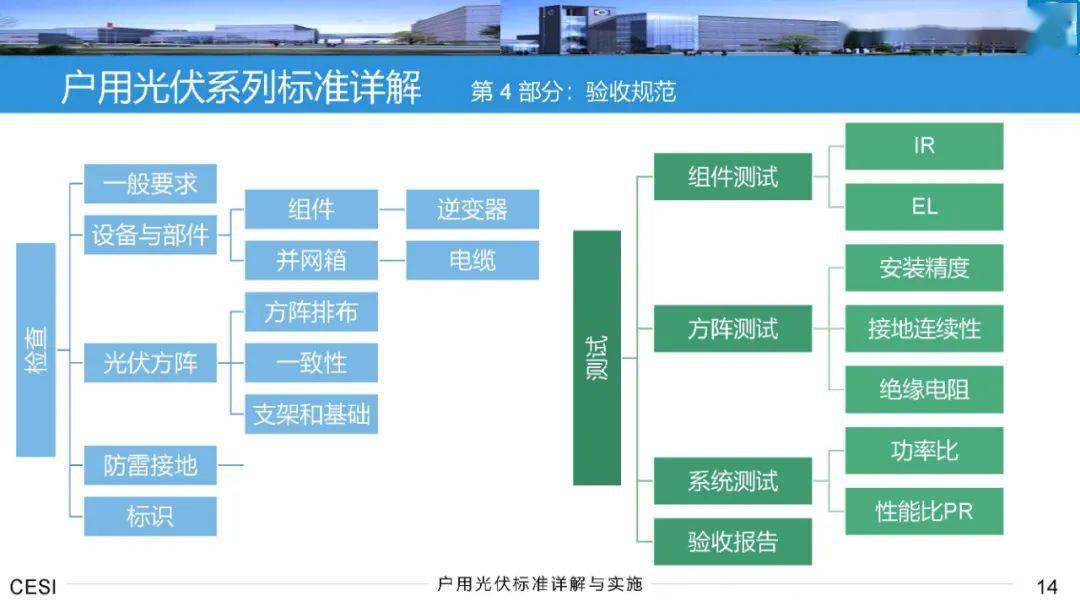 户用光伏系列标准详解 第 4 部分：验收规范

检查

一般要求

设备与部件

组件

逆变器

并网箱

电缆

光伏方阵

方阵排布

一致性

支架和基础

防雷接地

标识

测试

组件测试

IR

EL

方阵测试

安装精度

接地连续性

绝缘电阻

系统测试

功率比

性能比PR

验收报告

CESI 户用光伏标准详解与实施 14